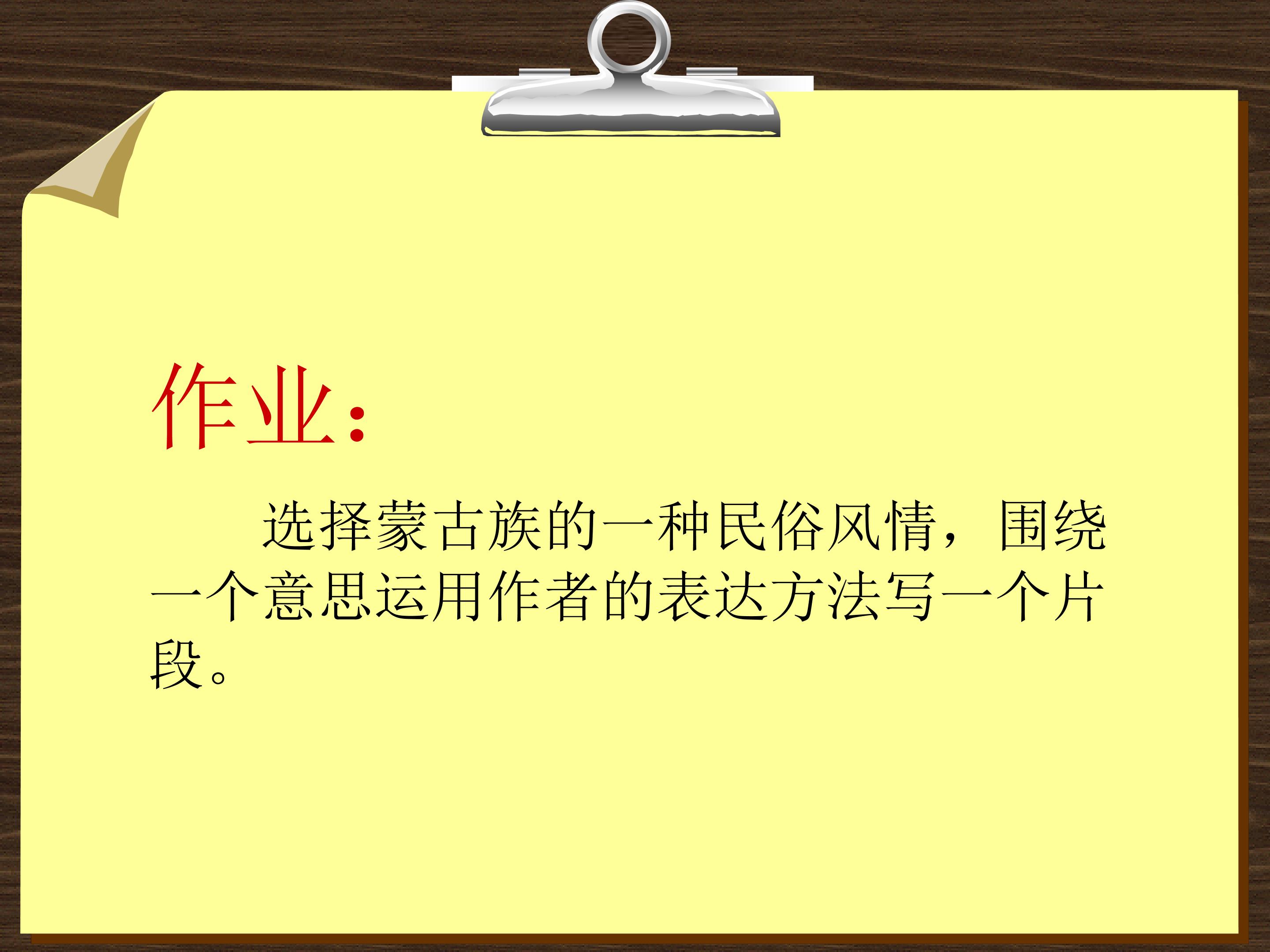 作业:

选择蒙古族的一种民俗风情，围绕一个意思运用作者的表达方法写一个片段。